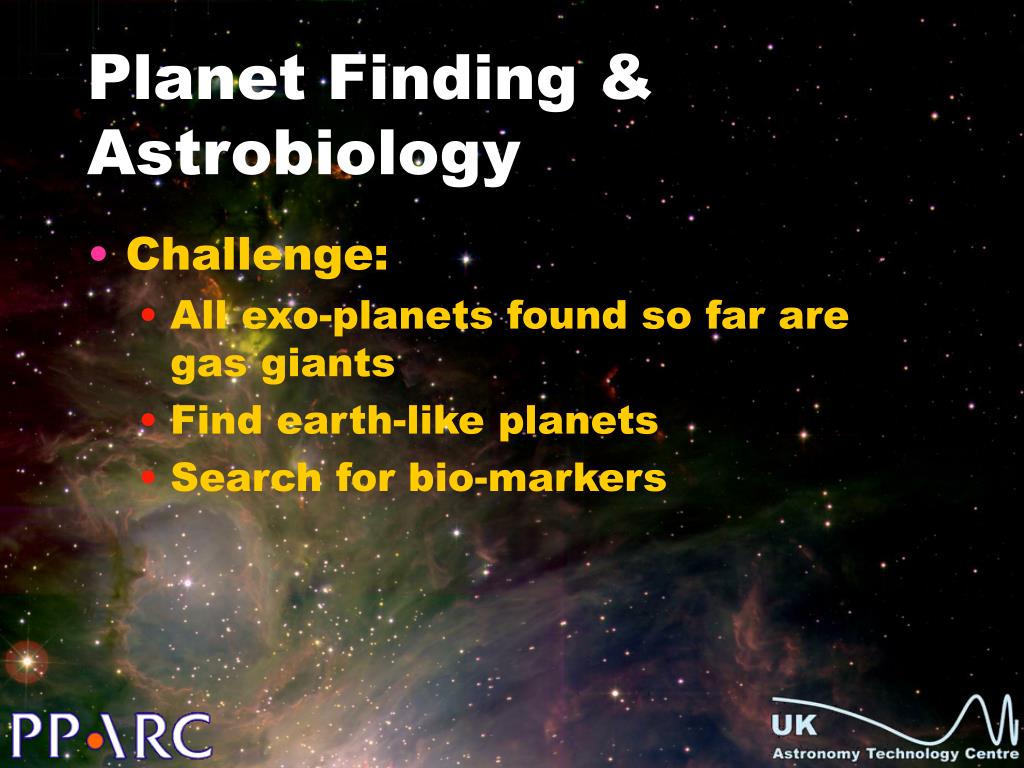 Planet Finding & Astrobiology

• Challenge:
  • All exo-planets found so far are gas giants
  • Find earth-like planets
  • Search for bio-markers

PPARC

UK
Astronomy Technology Centre